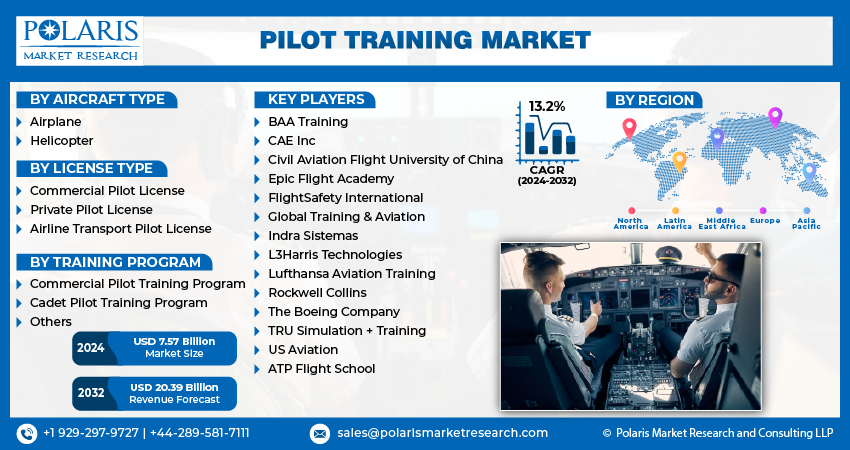 POLARIS
MARKET RESEARCH

PILOT TRAINING MARKET

BY AIRCRAFT TYPE
Airplane
Helicopter

BY LICENSE TYPE
Commercial Pilot License
Private Pilot License
Airline Transport Pilot License

BY TRAINING PROGRAM
Commercial Pilot Training Program
Cadet Pilot Training Program
Others

2024 USD 7.57 Billion Market Size

2032 USD 20.39 Billion Revenue Forecast

KEY PLAYERS
BAA Training
CAE Inc
Civil Aviation Flight University of China
Epic Flight Academy
FlightSafety International
Global Training & Aviation
Indra Sistemas
L3Harris Technologies
Lufthansa Aviation Training
Rockwell Collins
The Boeing Company
TRU Simulation + Training
US Aviation
ATP Flight School

13.2%
CAGR
(2024-2032)

BY REGION
North America
Latin America
Middle East Africa
Europe
Asia Pacific

+1 929-297-9727 | +44-289-581-7111
sales@polarismarketresearch.com
© Polaris Market Research and Consulting LLP